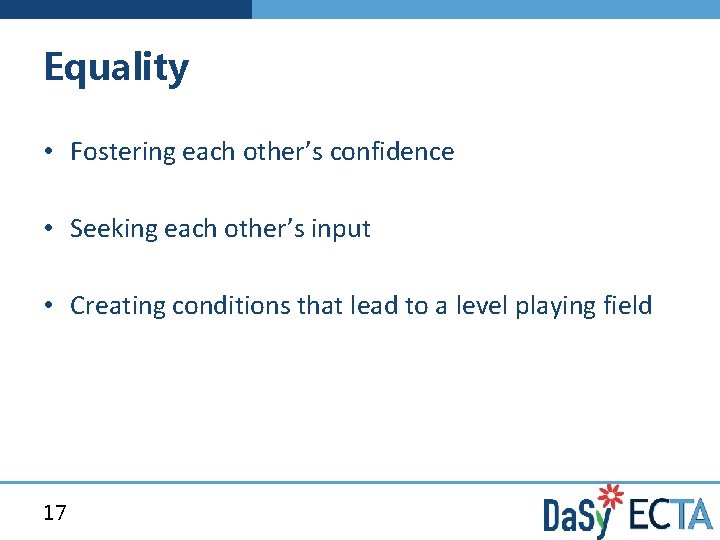 Equality

• Fostering each other's confidence

• Seeking each other's input

• Creating conditions that lead to a level playing field

17

DaSy ECTA